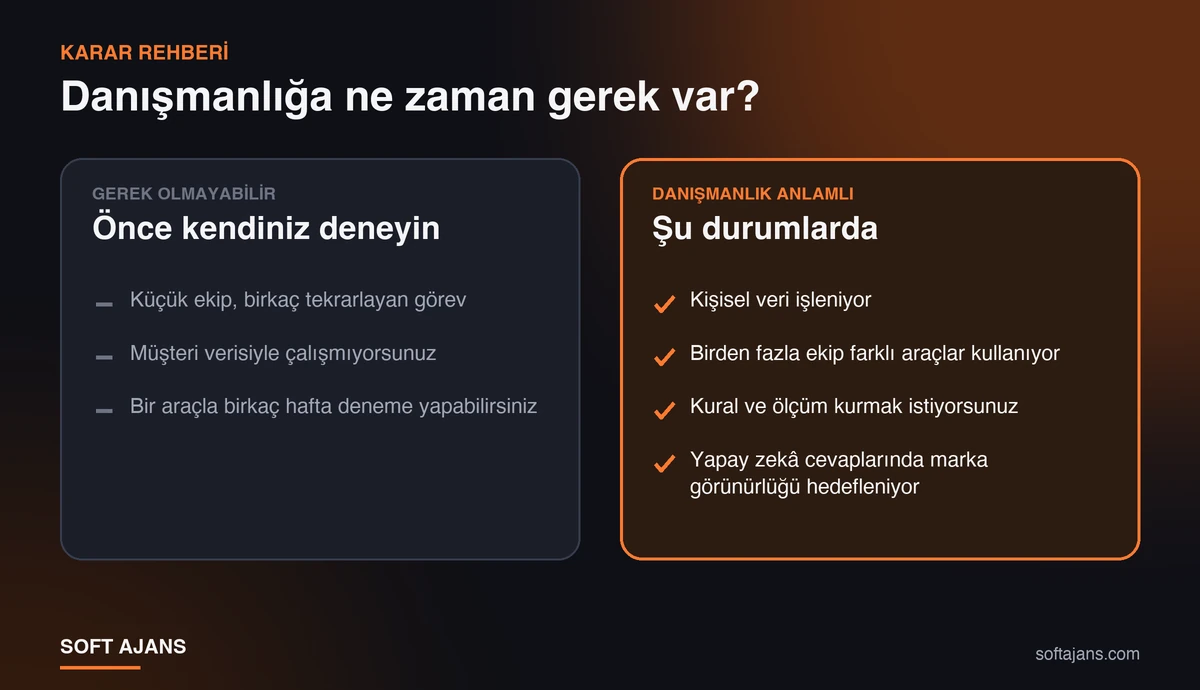 KARAR REHBERİ

Danışmanlığa ne zaman gerek var?

GEREK OLMAYABİLİR

Önce kendiniz deneyin

- Küçük ekip, birkaç tekrarlayan görev

- Müşteri verisiyle çalışmıyorsunuz

- Bir araçla birkaç hafta deneme yapabilirsiniz

DANIŞMANLIK ANLAMLI

Şu durumlarda

✓ Kişisel veri işleniyor

✓ Birden fazla ekip farklı araçlar kullanıyor

✓ Kural ve ölçüm kurmak istiyorsunuz

✓ Yapay zekâ cevaplarında marka görünürlüğü hedefleniyor

SOFT AJANS

softajans.com